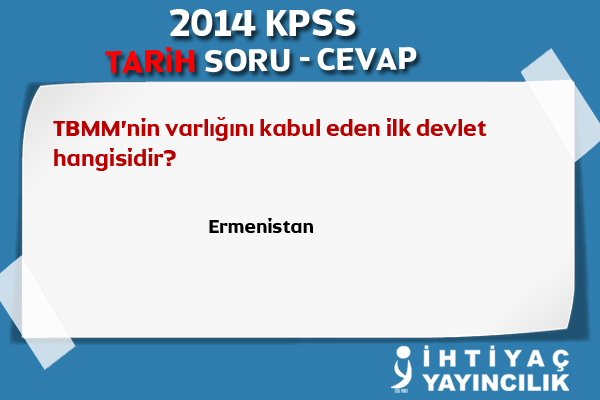 2014 KPSS
TARİH SORU - CEVAP

TBMM'nin varlığını kabul eden ilk devlet hangisidir?

Ermenistan

İHTİYAÇ
YAYINCILIK